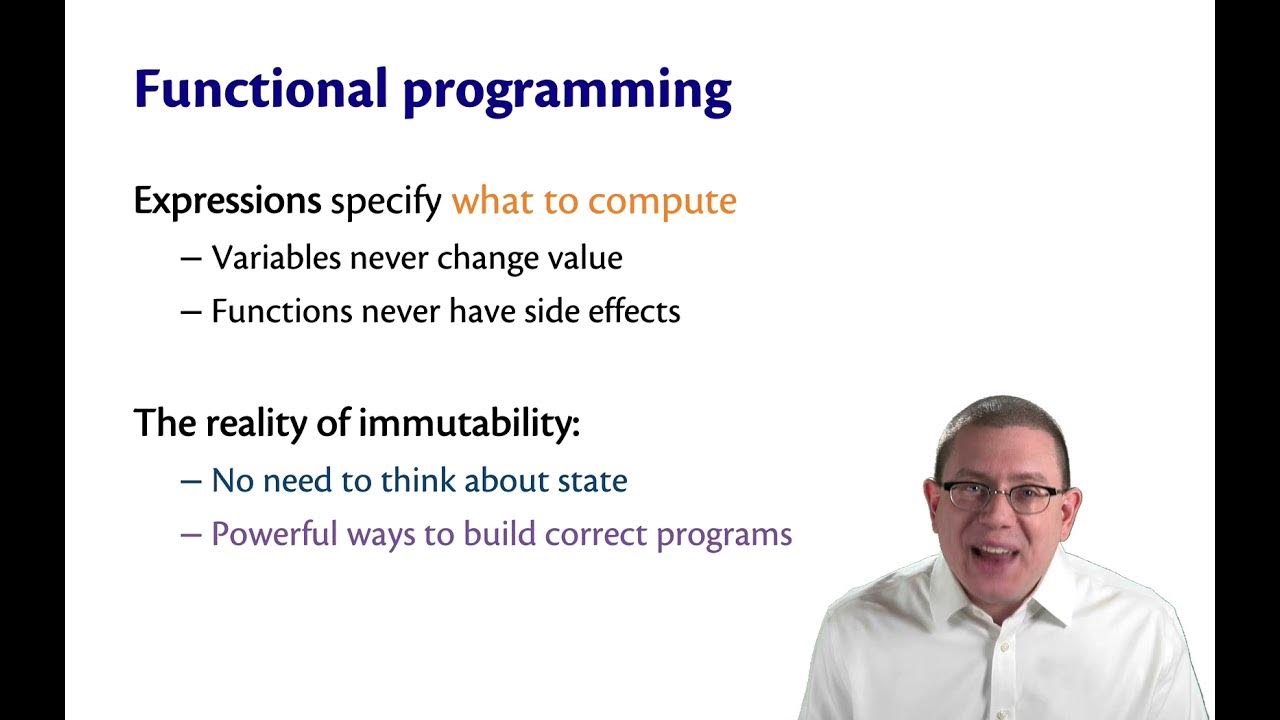 Functional programming

Expressions specify what to compute

– Variables never change value

– Functions never have side effects

The reality of immutability:

– No need to think about state

– Powerful ways to build correct programs